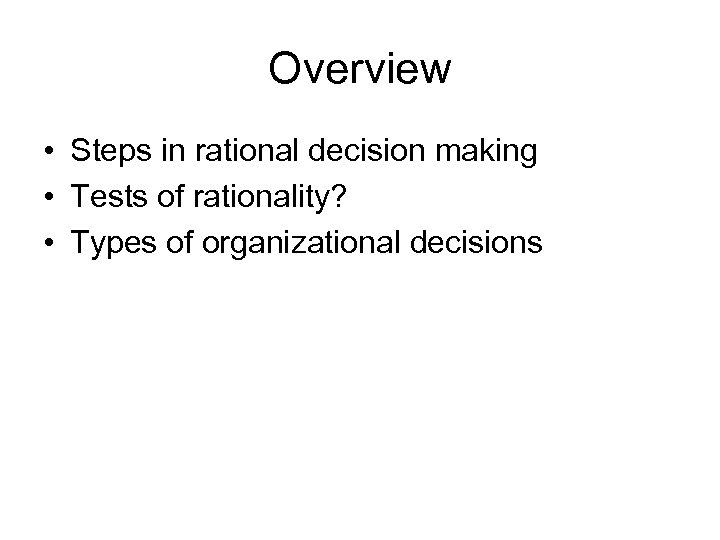 Overview

• Steps in rational decision making
• Tests of rationality?
• Types of organizational decisions